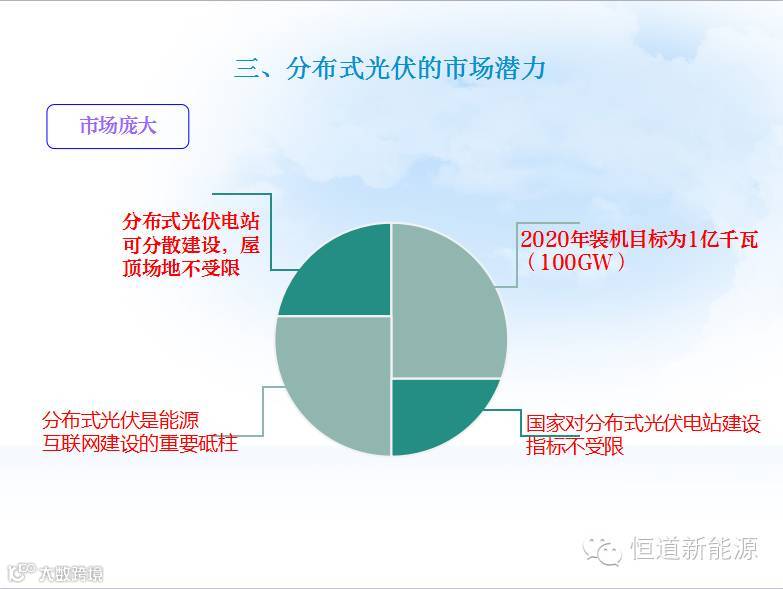 三、分布式光伏的市场潜力

市场庞大

分布式光伏电站可分散建设，屋顶场地不受限

2020年装机目标为1亿千瓦（100GW）

分布式光伏是能源互联网建设的重要砥柱

国家对分布式光伏电站建设指标不受限

恒道新能源

大数跨境